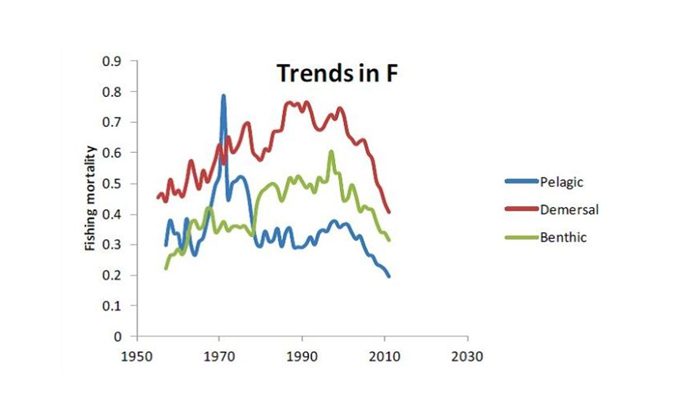 Trends in F

Fishing mortality

0.9
0.8
0.7
0.6
0.5
0.4
0.3
0.2
0.1
0

1950 1970 1990 2010 2030

Pelagic
Demersal
Benthic